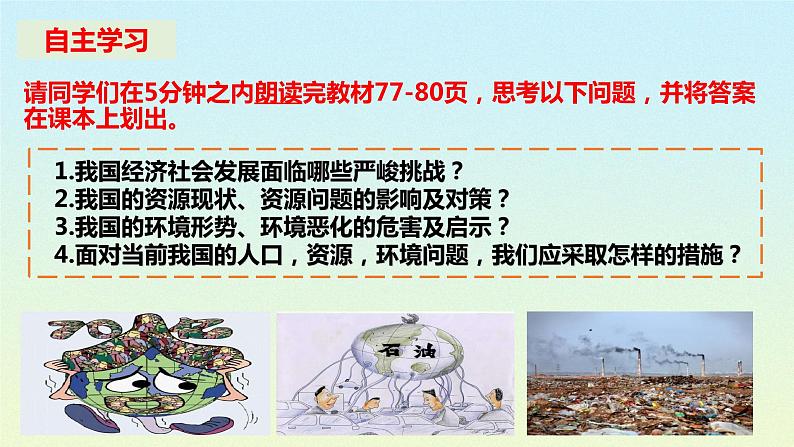 自主学习

请同学们在5分钟之内朗读完教材77-80页，思考以下问题，并将答案在课本上划出。

1.我国经济社会发展面临哪些严峻挑战？
2.我国的资源现状、资源问题的影响及对策？
3.我国的环境形势、环境恶化的危害及启示？
4.面对当前我国的人口，资源，环境问题，我们应采取怎样的措施？

70亿

石油